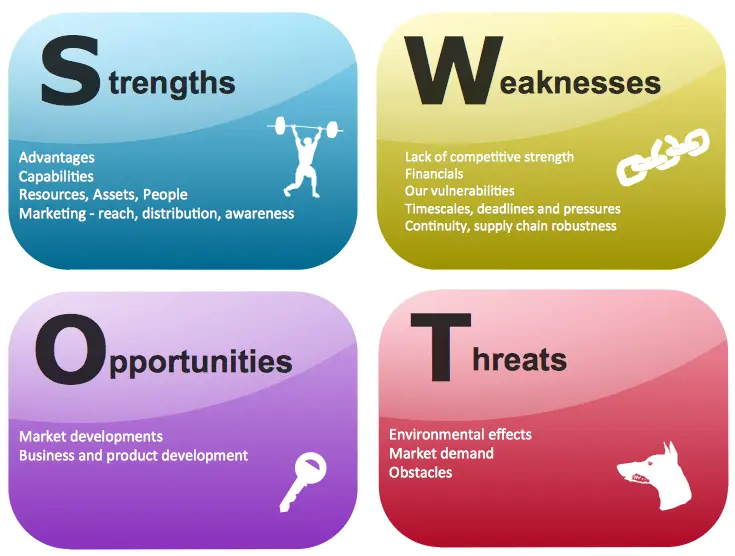 Strengths

Advantages
Capabilities
Resources, Assets, People
Marketing - reach, distribution, awareness

Weaknesses

Lack of competitive strength
Financials
Our vulnerabilities
Timescales, deadlines and pressures
Continuity, supply chain robustness

Opportunities

Market developments
Business and product development

Threats

Environmental effects
Market demand
Obstacles